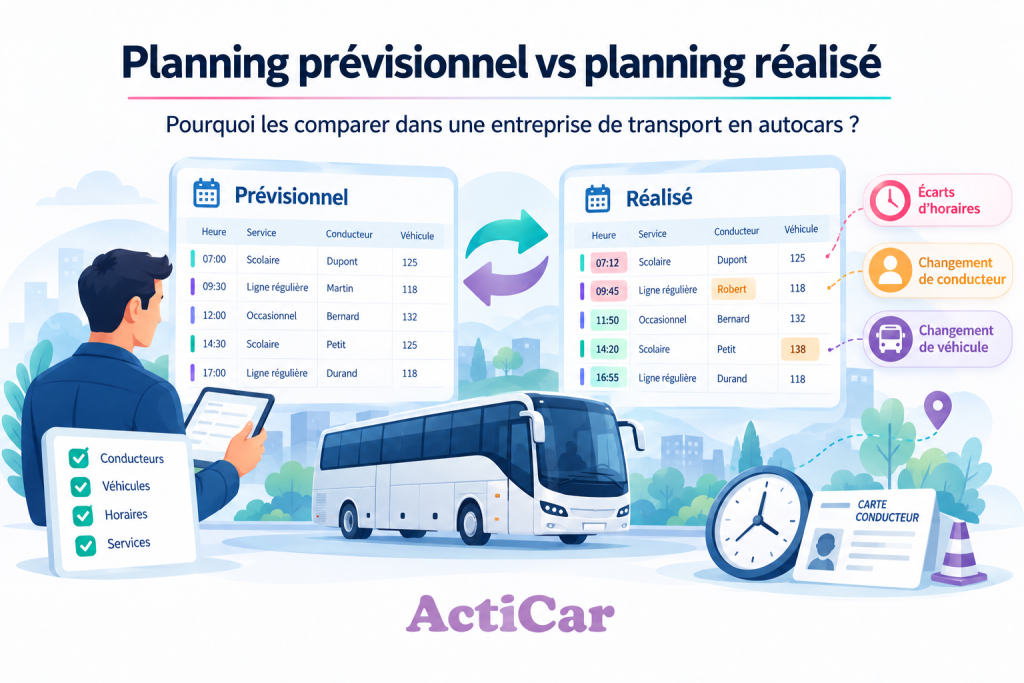 Planning prévisionnel vs planning réalisé

Pourquoi les comparer dans une entreprise de transport en autocars ?

Prévisionnel

| Heure | Service | Conducteur | Véhicule |
|---|---|---|---|
| 07:00 | Scolaire | Dupont | 125 |
| 09:30 | Ligne régulière | Martin | 118 |
| 12:00 | Occasionnel | Bernard | 132 |
| 14:30 | Scolaire | Petit | 125 |
| 17:00 | Ligne régulière | Durand | 118 |

Réalisé

| Heure | Service | Conducteur | Véhicule |
|---|---|---|---|
| 07:12 | Scolaire | Dupont | 125 |
| 09:45 | Ligne régulière | Robert | 118 |
| 11:50 | Occasionnel | Bernard | 132 |
| 14:20 | Scolaire | Petit | 138 |
| 16:55 | Ligne régulière | Durand | 118 |

Écarts d'horaires

Changement de conducteur

Changement de véhicule

Conducteurs
Véhicules
Horaires
Services

CARTE CONDUCTEUR

ActiCar